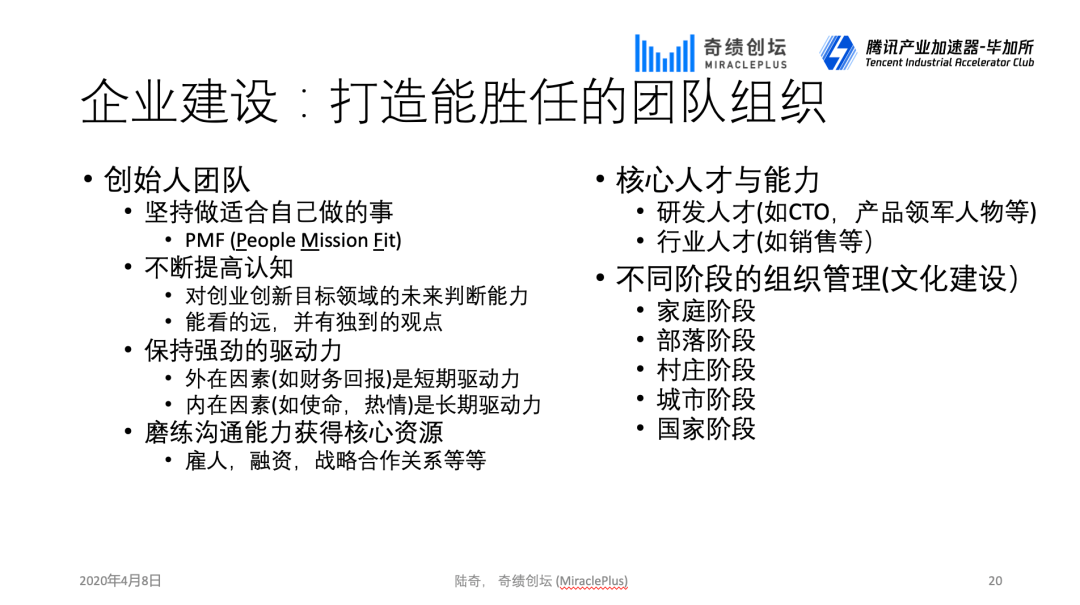 奇绩创坛
MIRACLEPLUS

腾讯产业加速器-毕加所
Tencent Industrial Accelerator Club

企业建设：打造能胜任的团队组织

• 创始人团队
  • 坚持做适合自己做的事
    • PMF (People Mission Fit)
  • 不断提高认知
    • 对创业创新目标领域的未来判断能力
    • 能看的远，并有独到的观点
  • 保持强劲的驱动力
    • 外在因素(如财务回报)是短期驱动力
    • 内在因素(如使命，热情)是长期驱动力
  • 磨练沟通能力获得核心资源
    • 雇人，融资，战略合作关系等等

• 核心人才与能力
  • 研发人才(如CTO，产品领军人物等)
  • 行业人才(如销售等)
• 不同阶段的组织管理(文化建设)
  • 家庭阶段
  • 部落阶段
  • 村庄阶段
  • 城市阶段
  • 国家阶段

2020年4月8日

陆奇， 奇绩创坛 (MiraclePlus)

20